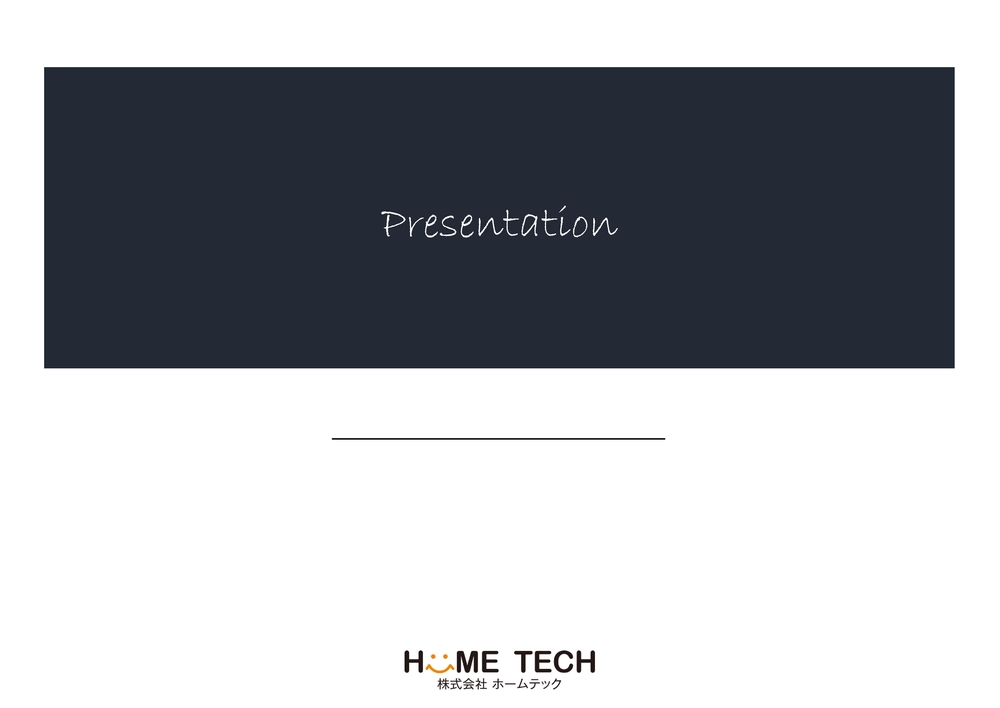 Presentation

HOME TECH
株式会社 ホームテック